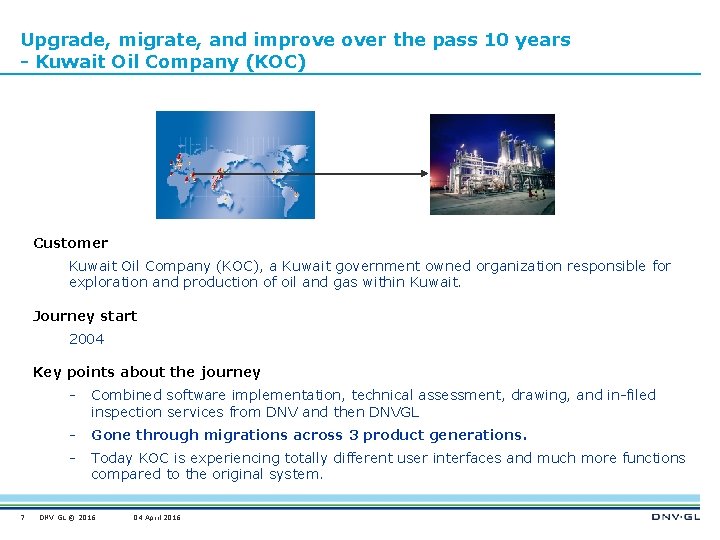 Upgrade, migrate, and improve over the pass 10 years
- Kuwait Oil Company (KOC)

Customer

Kuwait Oil Company (KOC), a Kuwait government owned organization responsible for exploration and production of oil and gas within Kuwait.

Journey start

2004

Key points about the journey

- Combined software implementation, technical assessment, drawing, and in-filed inspection services from DNV and then DNVGL
- Gone through migrations across 3 product generations.
- Today KOC is experiencing totally different user interfaces and much more functions compared to the original system.

7 DNV GL © 2016 04 April 2016

DNV·GL